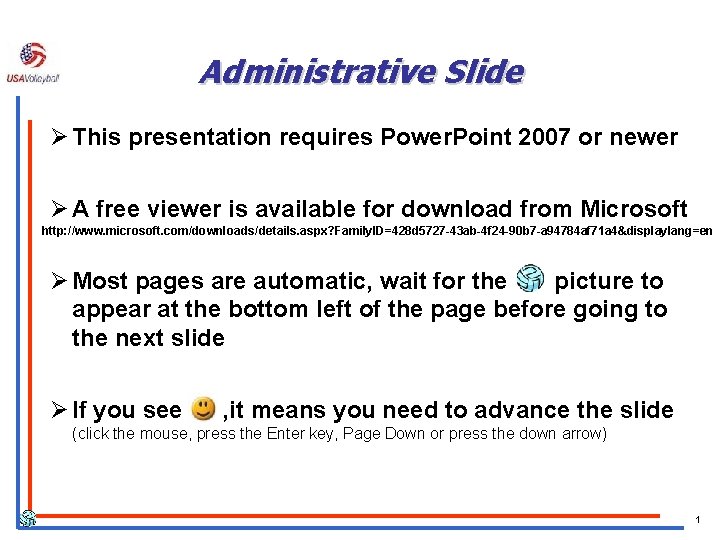 USAVolleyball

Administrative Slide

➢ This presentation requires PowerPoint 2007 or newer

➢ A free viewer is available for download from Microsoft
http://www.microsoft.com/downloads/details.aspx?FamilyID=428d5727-43ab-4f24-90b7-a94784af71a4&displaylang=en

➢ Most pages are automatic, wait for the picture to appear at the bottom left of the page before going to the next slide

➢ If you see ,it means you need to advance the slide
(click the mouse, press the Enter key, Page Down or press the down arrow)

1